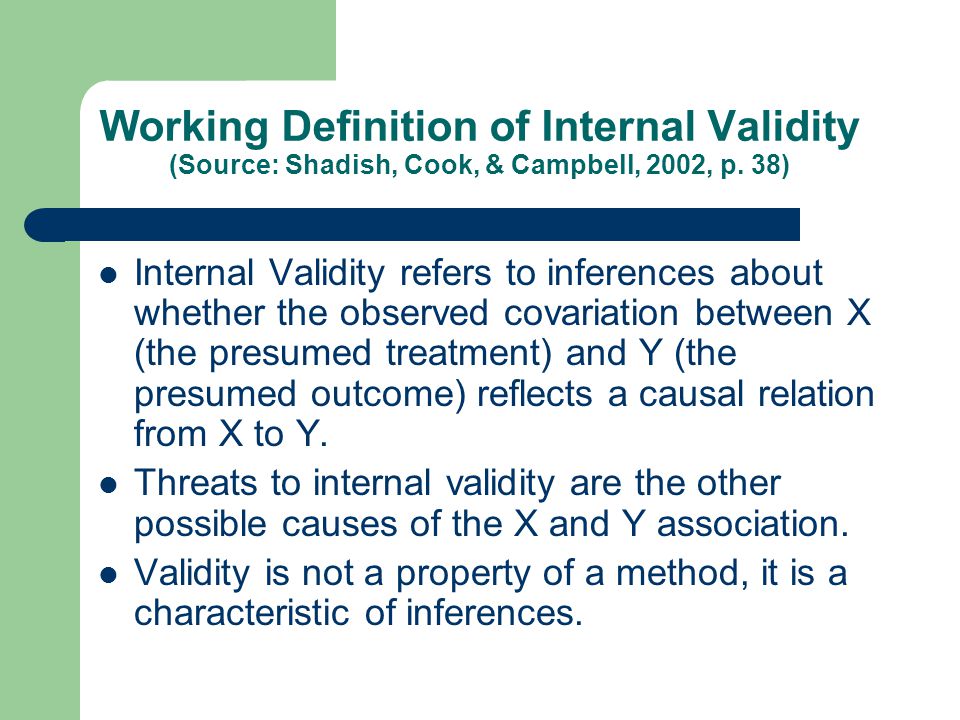 Working Definition of Internal Validity
(Source: Shadish, Cook, & Campbell, 2002, p. 38)

- Internal Validity refers to inferences about whether the observed covariation between X (the presumed treatment) and Y (the presumed outcome) reflects a causal relation from X to Y.
- Threats to internal validity are the other possible causes of the X and Y association.
- Validity is not a property of a method, it is a characteristic of inferences.